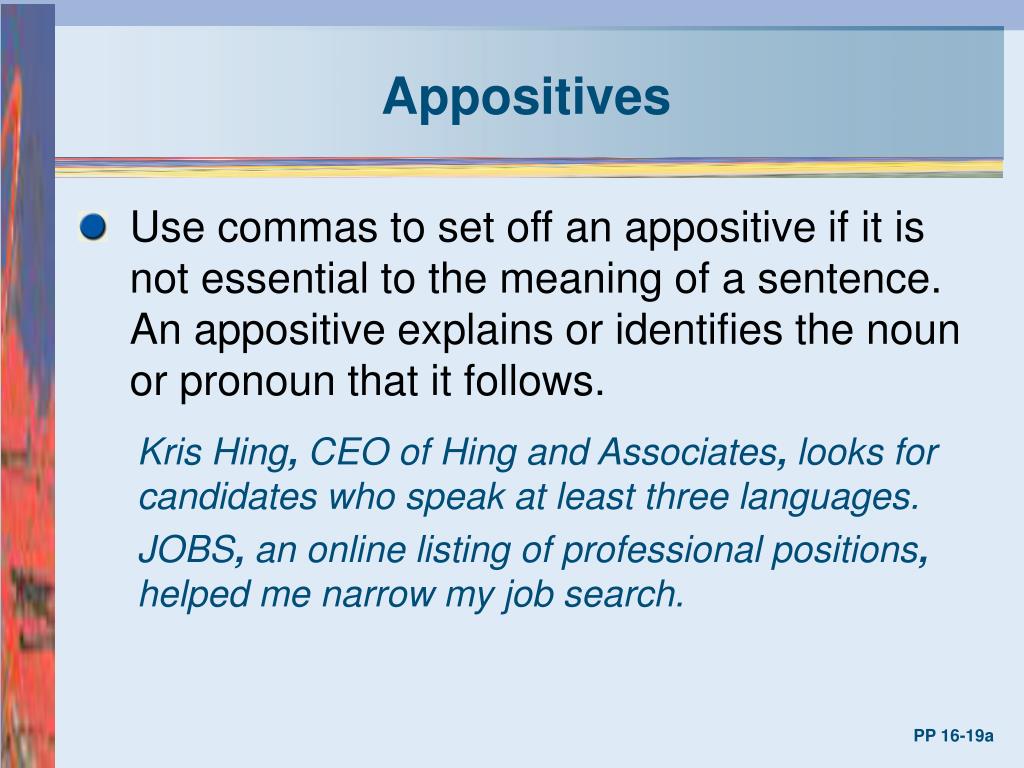 Appositives

Use commas to set off an appositive if it is not essential to the meaning of a sentence. An appositive explains or identifies the noun or pronoun that it follows.

Kris Hing, CEO of Hing and Associates, looks for candidates who speak at least three languages.

JOBS, an online listing of professional positions, helped me narrow my job search.

PP 16-19a